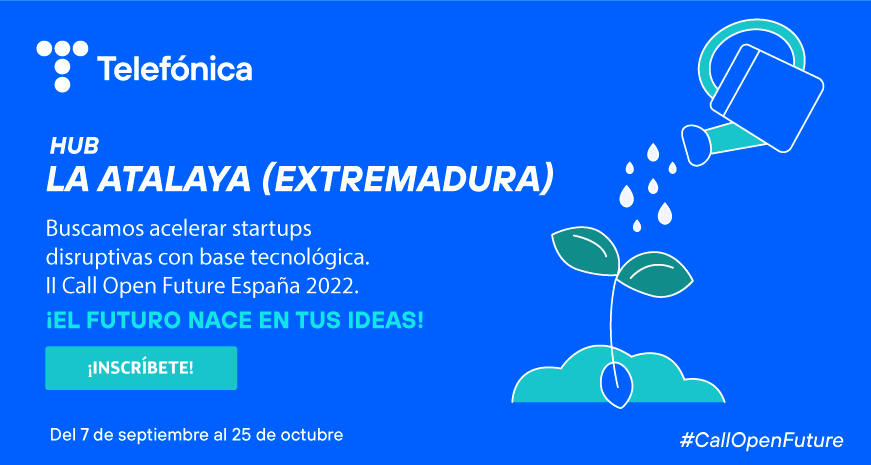 Telefónica

HUB
LA ATALAYA (EXTREMADURA)

Buscamos acelerar startups disruptivas con base tecnológica. II Call Open Future España 2022.

¡EL FUTURO NACE EN TUS IDEAS!

¡INSCRÍBETE!

Del 7 de septiembre al 25 de octubre

#CallOpenFuture